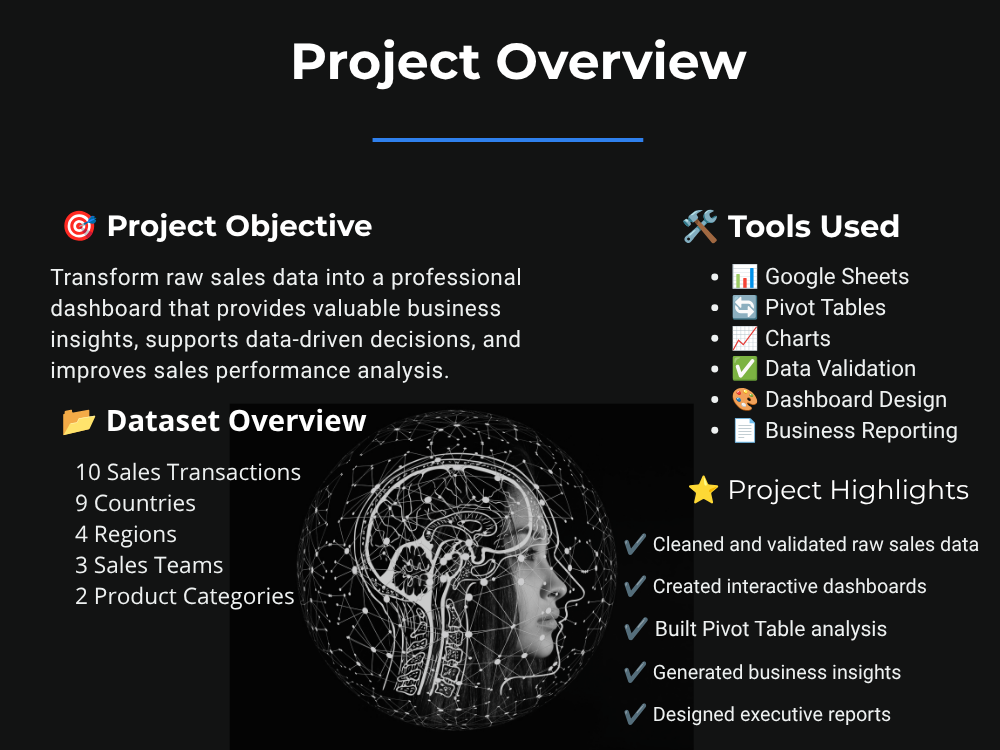 Project Overview

🎯 Project Objective

Transform raw sales data into a professional dashboard that provides valuable business insights, supports data-driven decisions, and improves sales performance analysis.

📂 Dataset Overview

10 Sales Transactions
9 Countries
4 Regions
3 Sales Teams
2 Product Categories

🛠️ Tools Used

- 📊 Google Sheets
- 🔄 Pivot Tables
- 📈 Charts
- ✅ Data Validation
- 🎨 Dashboard Design
- 📄 Business Reporting

⭐ Project Highlights

✔️ Cleaned and validated raw sales data
✔️ Created interactive dashboards
✔️ Built Pivot Table analysis
✔️ Generated business insights
✔️ Designed executive reports